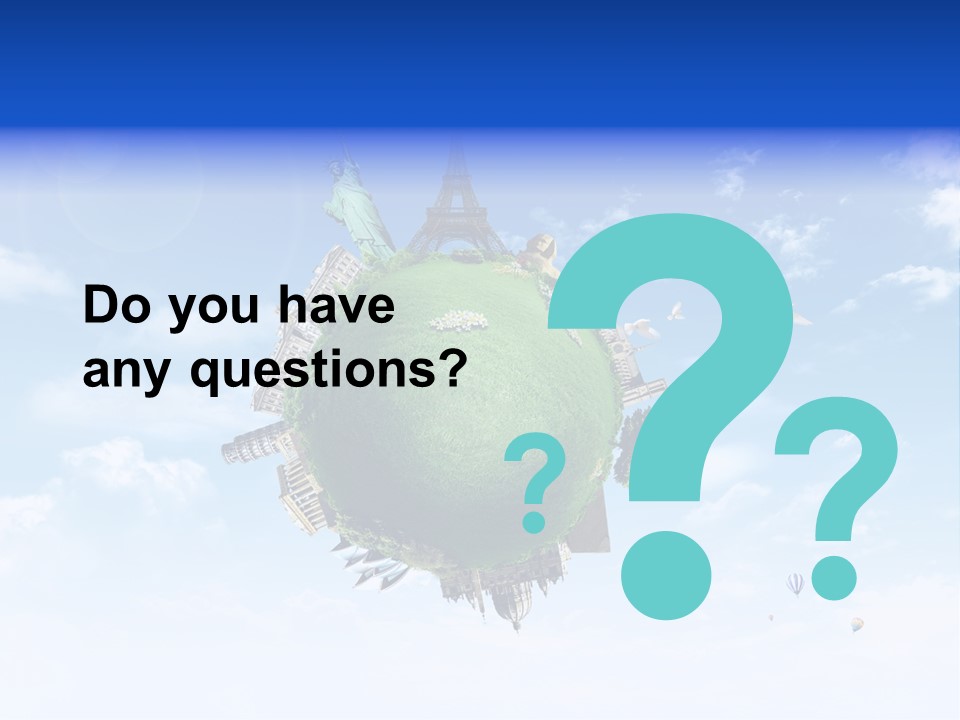 Do you have any questions?

? ? ?